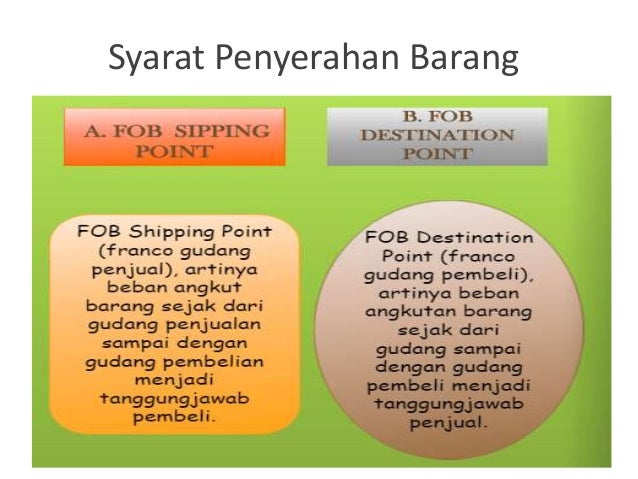 Syarat Penyerahan Barang

A. FOB SIPPING POINT

B. FOB DESTINATION POINT

FOB Shipping Point (franco gudang penjual), artinya beban angkut barang sejak dari gudang penjualan sampai dengan gudang pembelian menjadi tanggungjawab pembeli.

FOB Destination Point (franco gudang pembeli), artinya beban angkutan barang sejak dari gudang sampai dengan gudang pembeli menjadi tanggungjawab penjual.